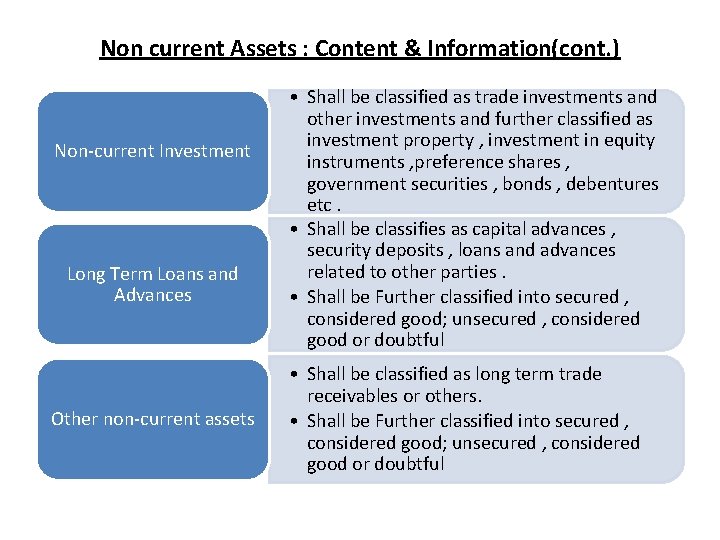 Non current Assets : Content & Information(cont.)

Non-current Investment

• Shall be classified as trade investments and other investments and further classified as investment property , investment in equity instruments ,preference shares , government securities , bonds , debentures etc .

Long Term Loans and Advances

• Shall be classifies as capital advances , security deposits , loans and advances related to other parties .
• Shall be Further classified into secured , considered good; unsecured , considered good or doubtful

Other non-current assets

• Shall be classified as long term trade receivables or others.
• Shall be Further classified into secured , considered good; unsecured , considered good or doubtful